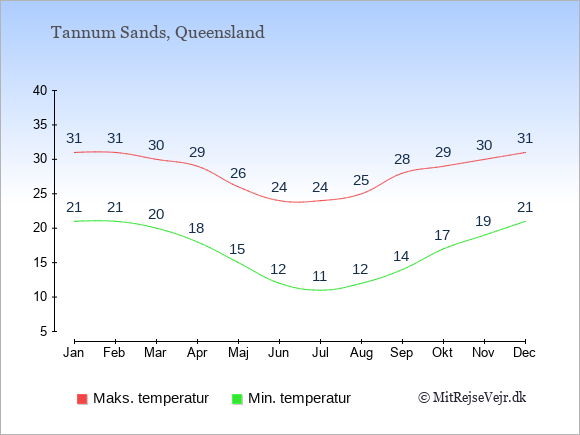 Tannum Sands, Queensland

40
35
30
25
20
15
10
5

31 31 30 29 26 24 24 25 28 29 30 31

21 21 20 18 15 12 11 12 14 17 19 21

Jan Feb Mar Apr Maj Jun Jul Aug Sep Okt Nov Dec

Maks. temperatur
Min. temperatur
© MitRejseVejr.dk